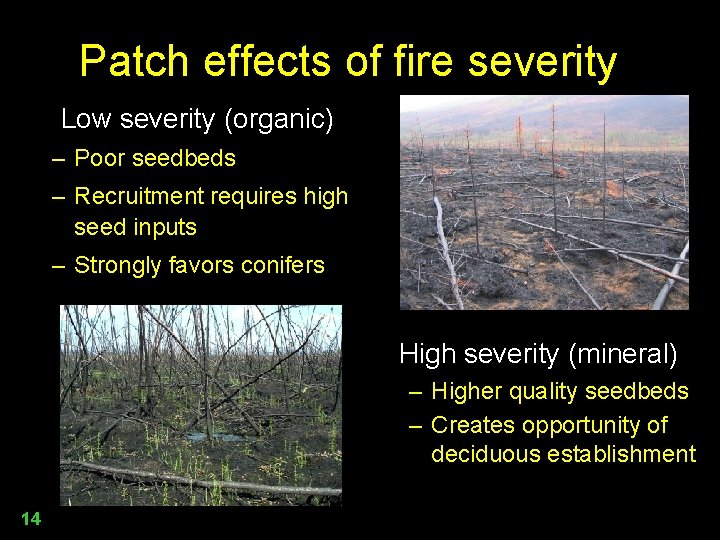 Patch effects of fire severity

Low severity (organic)

– Poor seedbeds

– Recruitment requires high seed inputs

– Strongly favors conifers

High severity (mineral)

– Higher quality seedbeds

– Creates opportunity of deciduous establishment

14